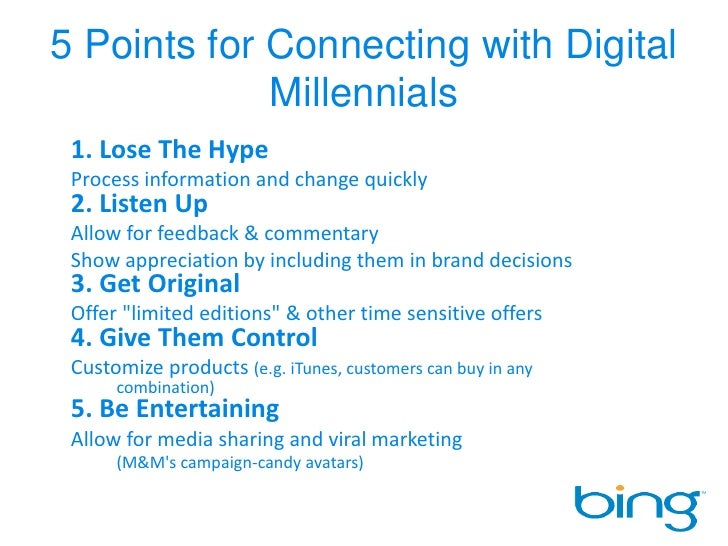 5 Points for Connecting with Digital Millennials

1. Lose The Hype
Process information and change quickly
2. Listen Up
Allow for feedback & commentary
Show appreciation by including them in brand decisions
3. Get Original
Offer "limited editions" & other time sensitive offers
4. Give Them Control
Customize products (e.g. iTunes, customers can buy in any combination)
5. Be Entertaining
Allow for media sharing and viral marketing
(M&M's campaign-candy avatars)

bing